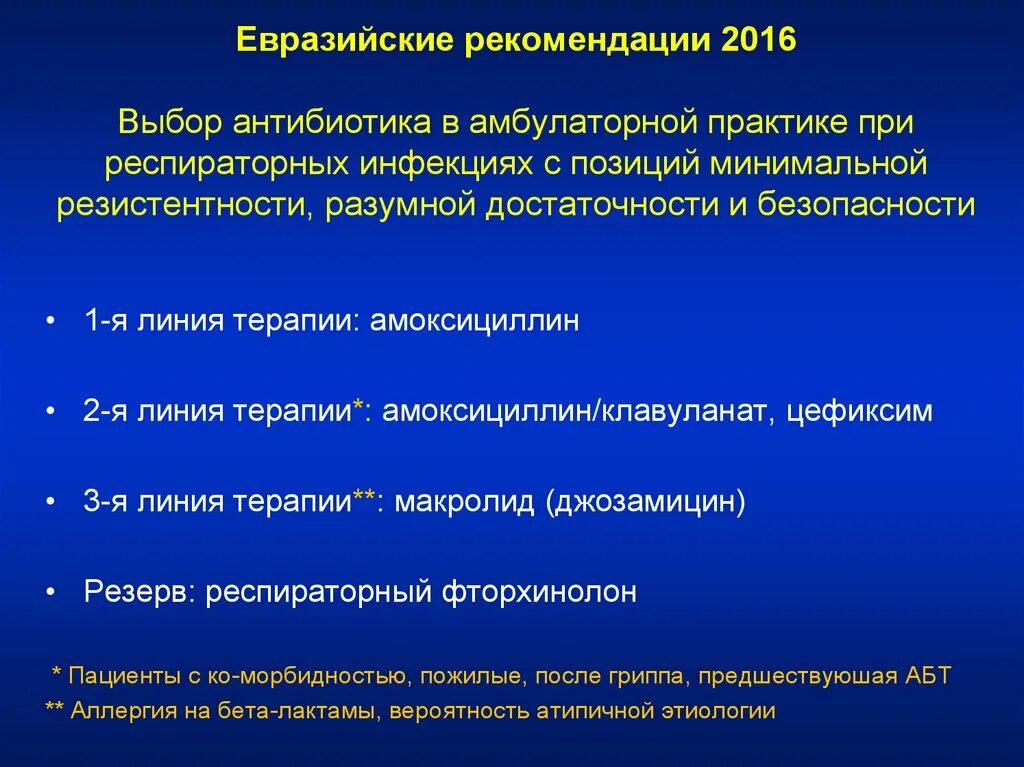 Евразийские рекомендации 2016

Выбор антибиотика в амбулаторной практике при респираторных инфекциях с позиций минимальной резистентности, разумной достаточности и безопасности

• 1-я линия терапии: амоксициллин

• 2-я линия терапии*: амоксициллин/клавуланат, цефиксим

• 3-я линия терапии**: макролид (джозамицин)

• Резерв: респираторный фторхинолон

* Пациенты с ко-морбидностью, пожилые, после гриппа, предшествуюшая АБТ
** Аллергия на бета-лактамы, вероятность атипичной этиологии